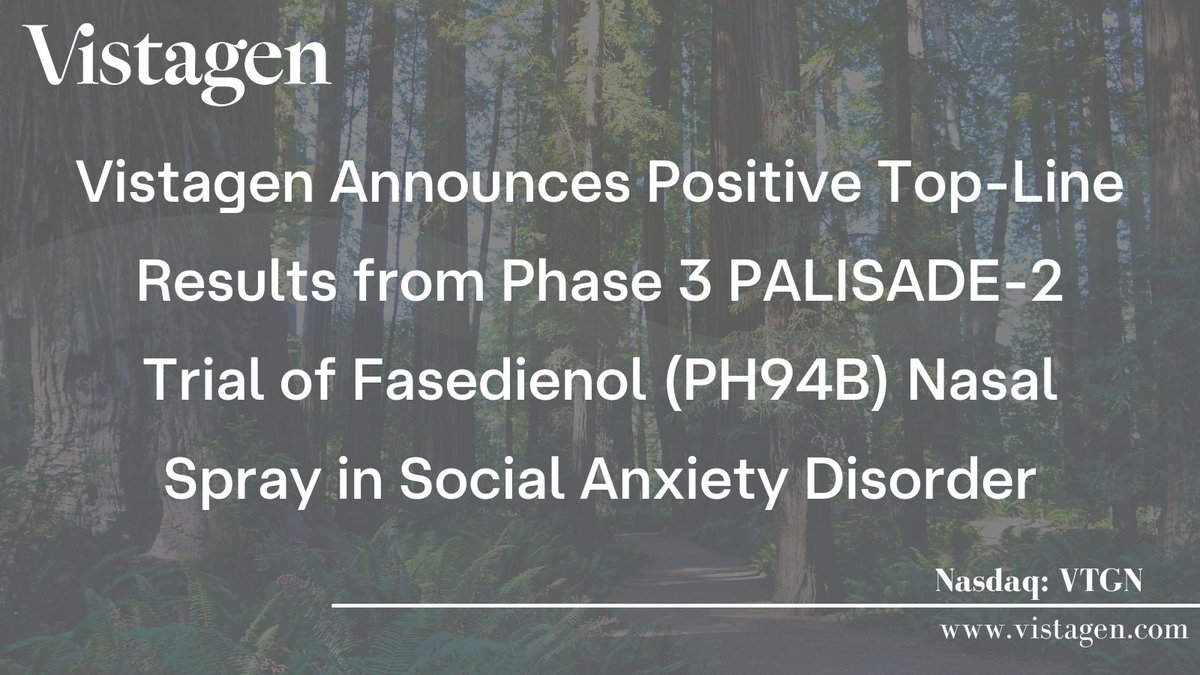 Vistagen

Vistagen Announces Positive Top-Line Results from Phase 3 PALISADE-2 Trial of Fasedienol (PH94B) Nasal Spray in Social Anxiety Disorder

Nasdaq: VTGN

www.vistagen.com